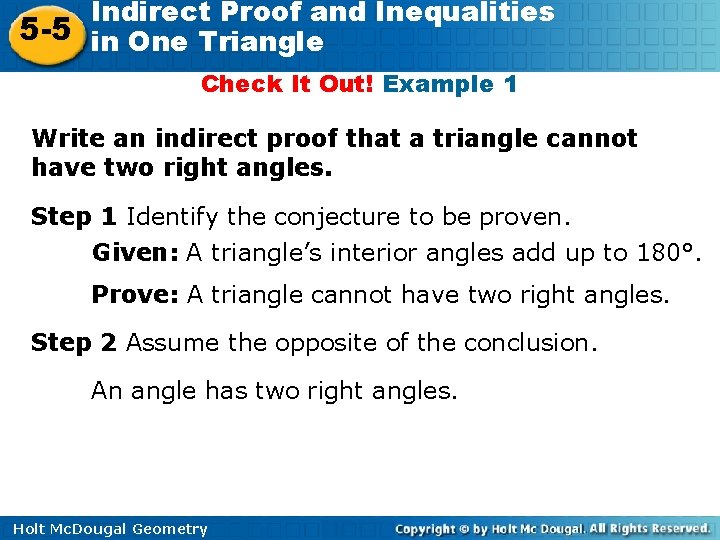 5-5 Indirect Proof and Inequalities in One Triangle

Check It Out! Example 1

Write an indirect proof that a triangle cannot have two right angles.

Step 1 Identify the conjecture to be proven.

Given: A triangle's interior angles add up to 180°.

Prove: A triangle cannot have two right angles.

Step 2 Assume the opposite of the conclusion.

An angle has two right angles.

Holt McDougal Geometry

Copyright © by Holt Mc Dougal. All Rights Reserved.